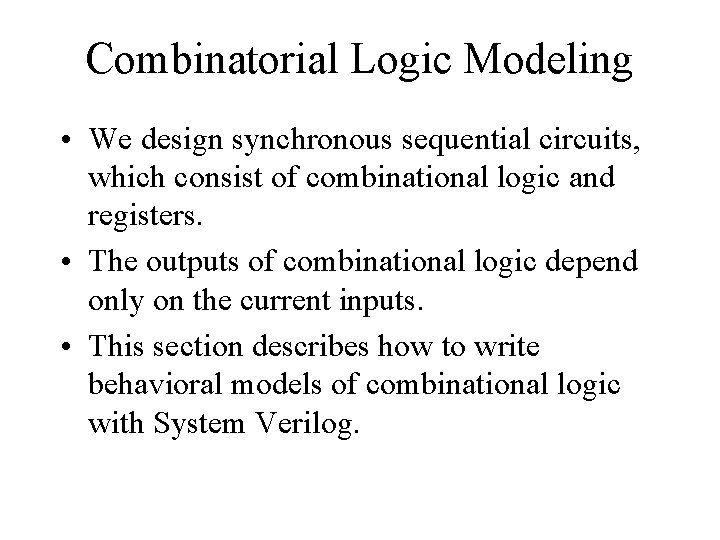 Combinatorial Logic Modeling

• We design synchronous sequential circuits, which consist of combinational logic and registers.

• The outputs of combinational logic depend only on the current inputs.

• This section describes how to write behavioral models of combinational logic with System Verilog.